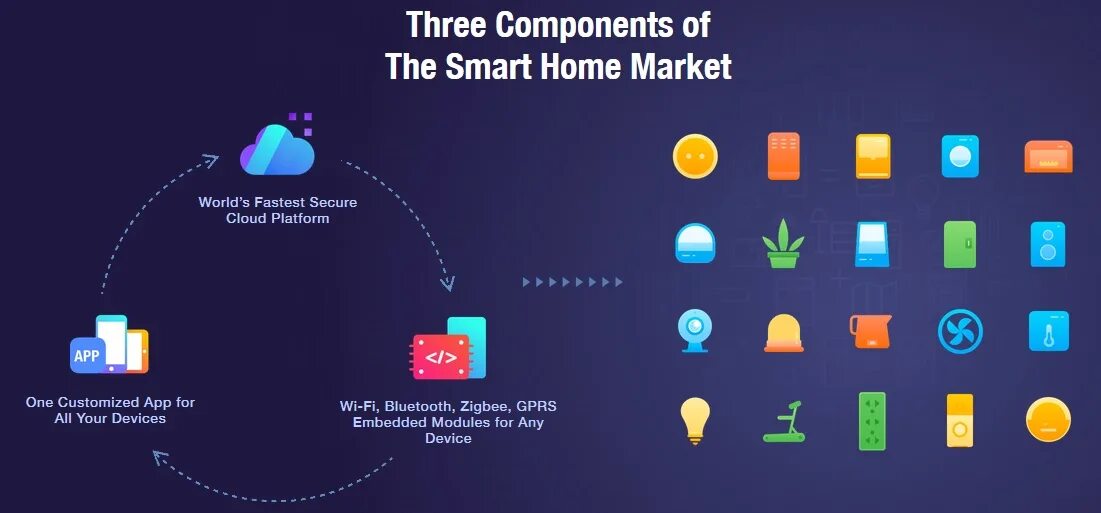 Three Components of
The Smart Home Market

World's Fastest Secure Cloud Platform

APP

One Customized App for All Your Devices

</>

Wi-Fi, Bluetooth, Zigbee, GPRS Embedded Modules for Any Device